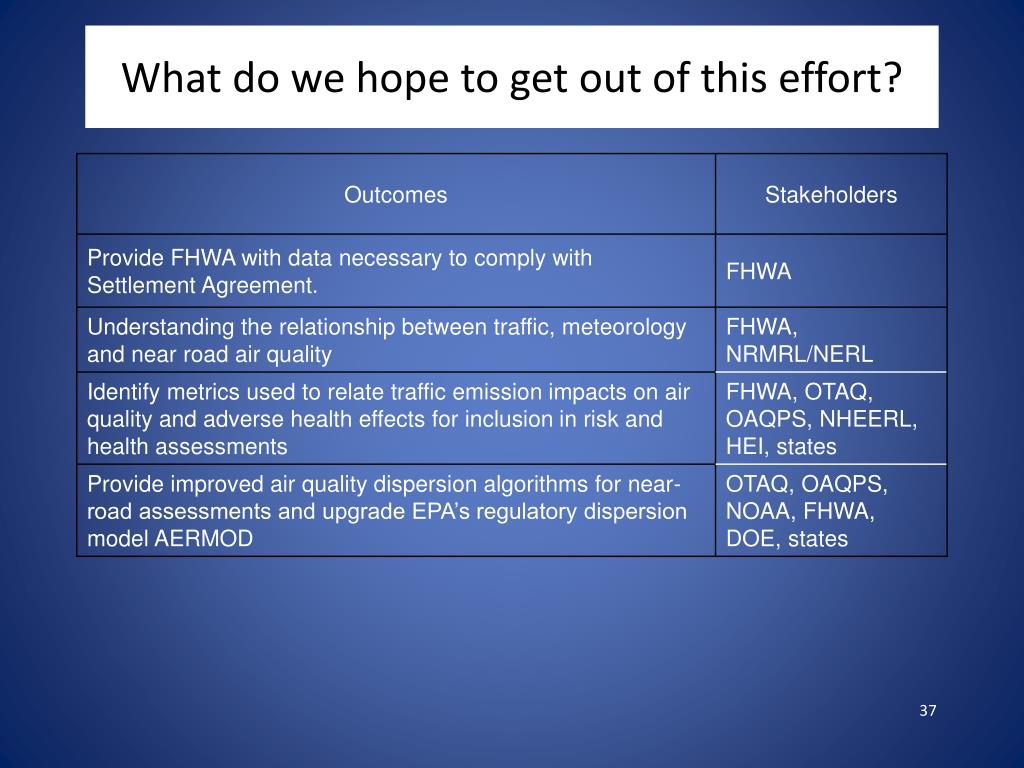 What do we hope to get out of this effort?

| Outcomes | Stakeholders |
|---|---|
| Provide FHWA with data necessary to comply with Settlement Agreement. | FHWA |
| Understanding the relationship between traffic, meteorology and near road air quality | FHWA, NRMRL/NERL |
| Identify metrics used to relate traffic emission impacts on air quality and adverse health effects for inclusion in risk and health assessments | FHWA, OTAQ, OAQPS, NHEERL, HEI, states |
| Provide improved air quality dispersion algorithms for near-road assessments and upgrade EPA's regulatory dispersion model AERMOD | OTAQ, OAQPS, NOAA, FHWA, DOE, states |

37